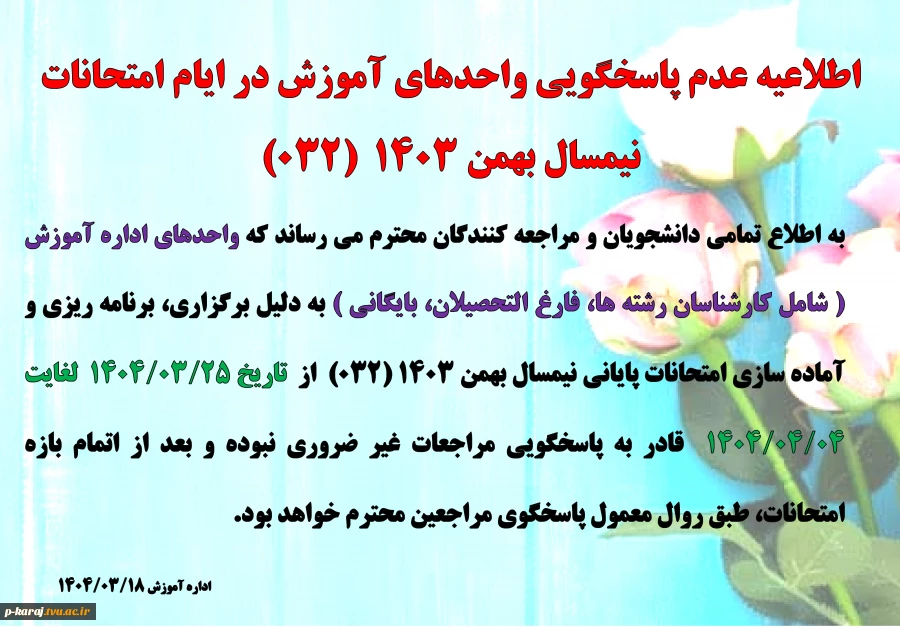 اطلاعیه عدم پاسخگویی واحدهای آموزش در ایام امتحانات نیمسال بهمن ۱۴۰۳ (۰۳۲)

به اطلاع تمامی دانشجویان و مراجعه کنندگان محترم می رساند که واحدهای اداره آموزش ( شامل کارشناسان رشته ها، فارغ التحصیلان، بایگانی ) به دلیل برگزاری، برنامه ریزی و آماده سازی امتحانات پایانی نیمسال بهمن ۱۴۰۳ (۰۳۲) از تاریخ ۱۴۰۴/۰۳/۲۵ لغایت ۱۴۰۴/۰۴/۰۴ قادر به پاسخگویی مراجعات غیر ضروری نبوده و بعد از اتمام بازه امتحانات، طبق روال معمول پاسخگوی مراجعین محترم خواهد بود.

اداره آموزش ۱۴۰۴/۰۳/۱۸

p-karaj.tvu.ac.ir